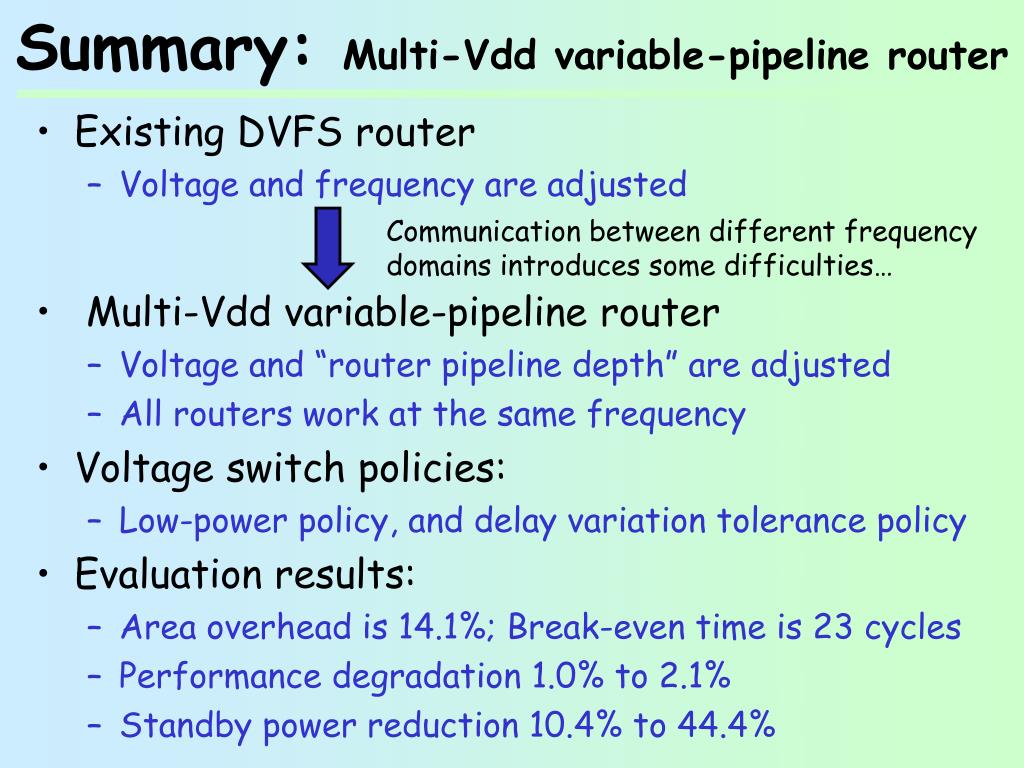 Summary: Multi-Vdd variable-pipeline router

• Existing DVFS router
– Voltage and frequency are adjusted

Communication between different frequency domains introduces some difficulties…

• Multi-Vdd variable-pipeline router
– Voltage and “router pipeline depth” are adjusted
– All routers work at the same frequency

• Voltage switch policies:
– Low-power policy, and delay variation tolerance policy

• Evaluation results:
– Area overhead is 14.1%; Break-even time is 23 cycles
– Performance degradation 1.0% to 2.1%
– Standby power reduction 10.4% to 44.4%